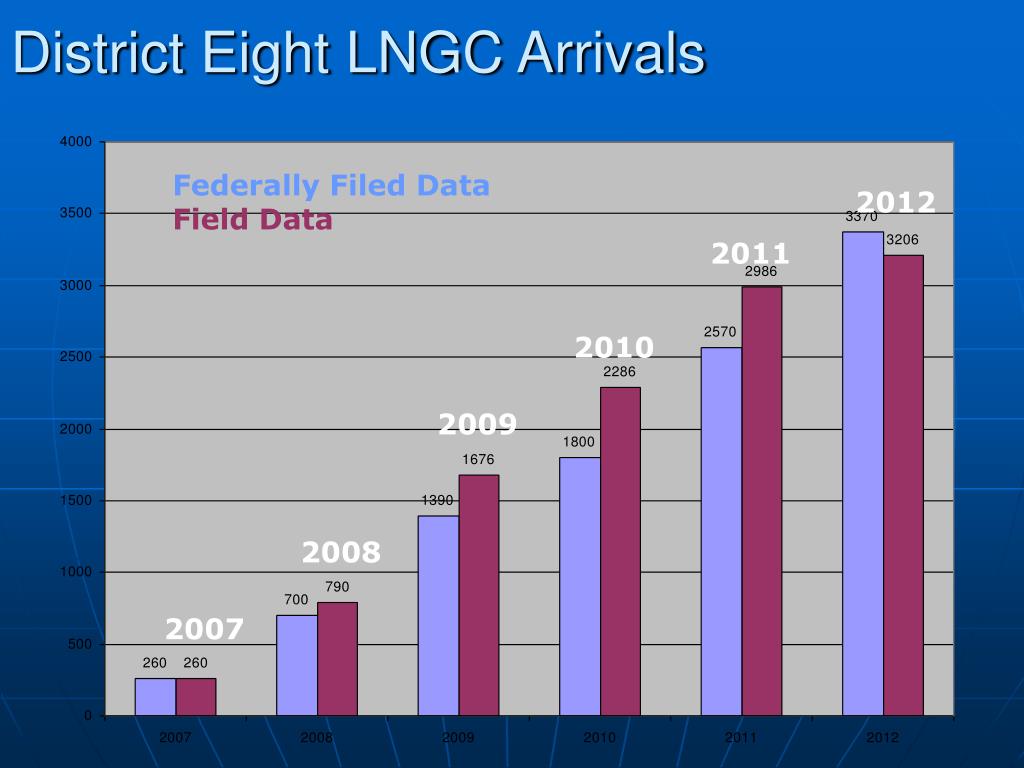 District Eight LNGC Arrivals

Federally Filed Data
Field Data

4000
3500
3000
2500
2000
1500
1000
500
0

2007
260 260

2008
700 790

2009
1390 1676

2010
1800 2286

2011
2570 2986

2012
3370 3206

2007 2008 2009 2010 2011 2012